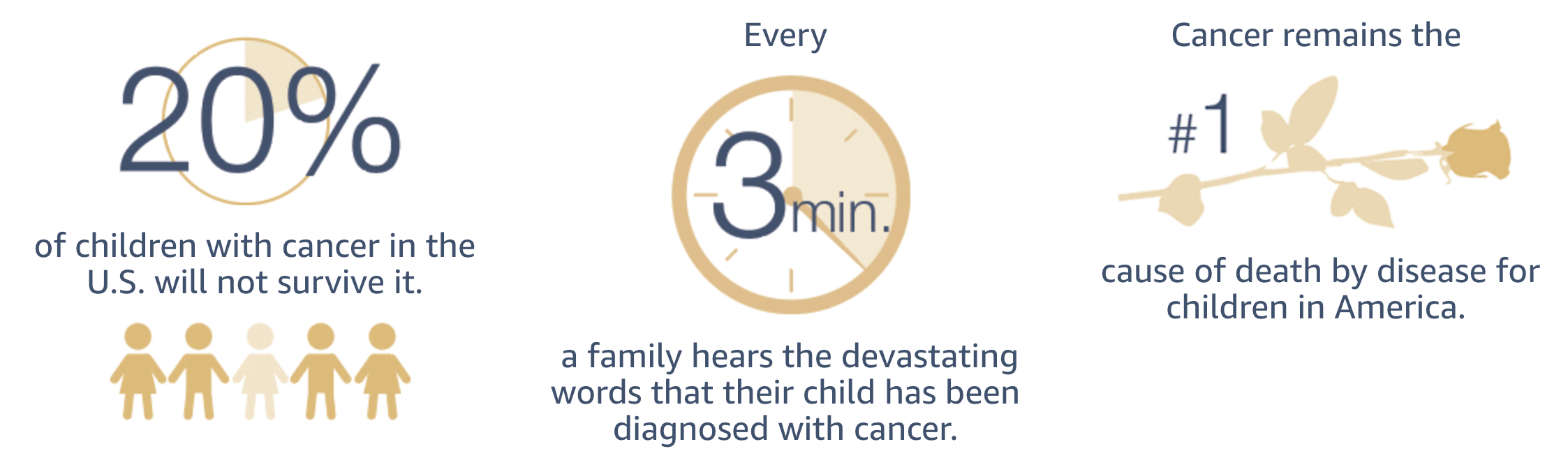 20%

of children with cancer in the U.S. will not survive it.

Every

3min.

a family hears the devastating words that their child has been diagnosed with cancer.

Cancer remains the

#1

cause of death by disease for children in America.